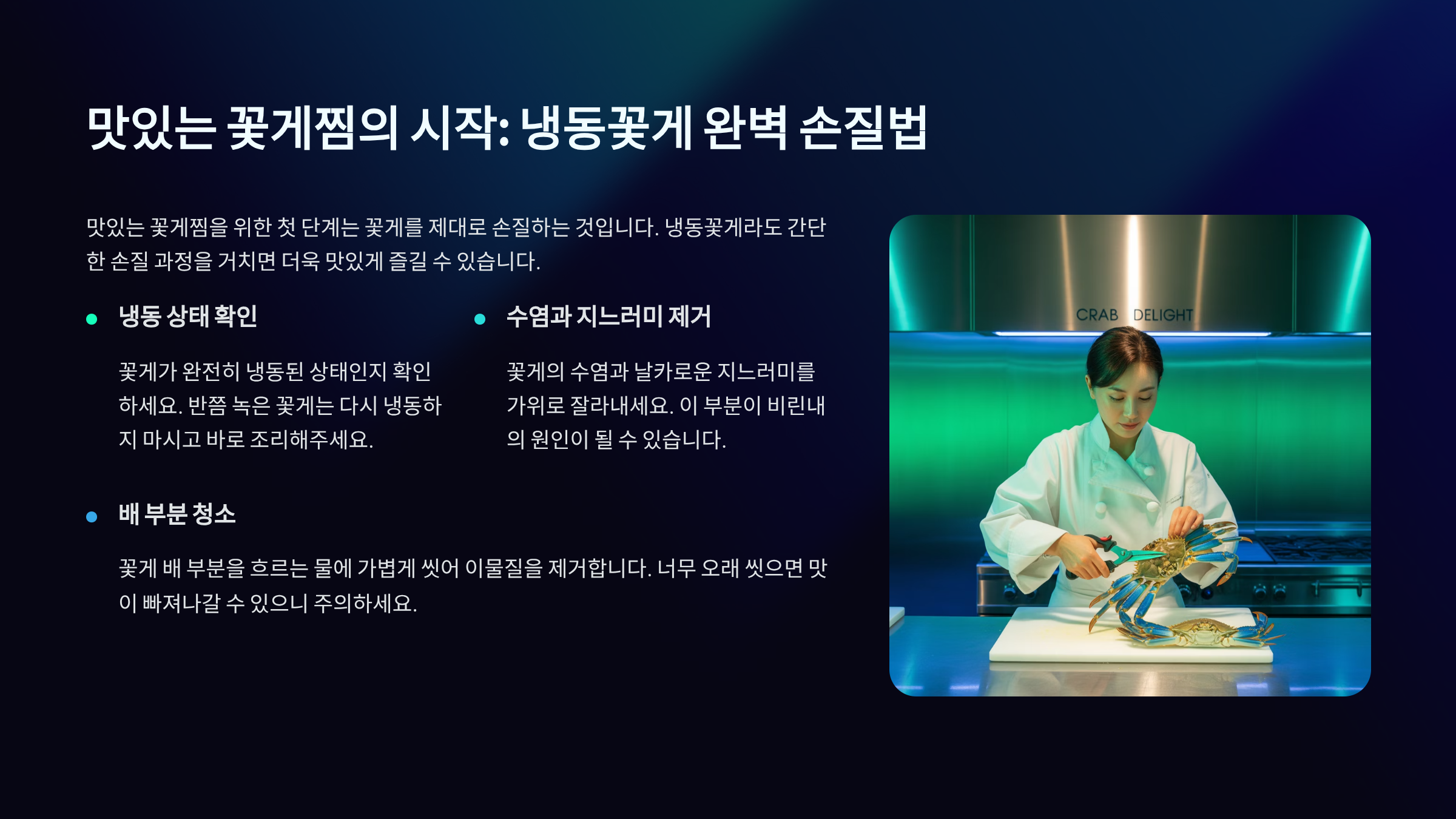 맛있는 꽃게찜의 시작: 냉동꽃게 완벽 손질법

맛있는 꽃게찜을 위한 첫 단계는 꽃게를 제대로 손질하는 것입니다. 냉동꽃게라도 간단한 손질 과정을 거치면 더욱 맛있게 즐길 수 있습니다.

냉동 상태 확인

꽃게가 완전히 냉동된 상태인지 확인하세요. 반쯤 녹은 꽃게는 다시 냉동하지 마시고 바로 조리해주세요.

수염과 지느러미 제거

꽃게의 수염과 날카로운 지느러미를 가위로 잘라내세요. 이 부분이 비린내의 원인이 될 수 있습니다.

배 부분 청소

꽃게 배 부분을 흐르는 물에 가볍게 씻어 이물질을 제거합니다. 너무 오래 씻으면 맛이 빠져나갈 수 있으니 주의하세요.

CRAB DELIGHT